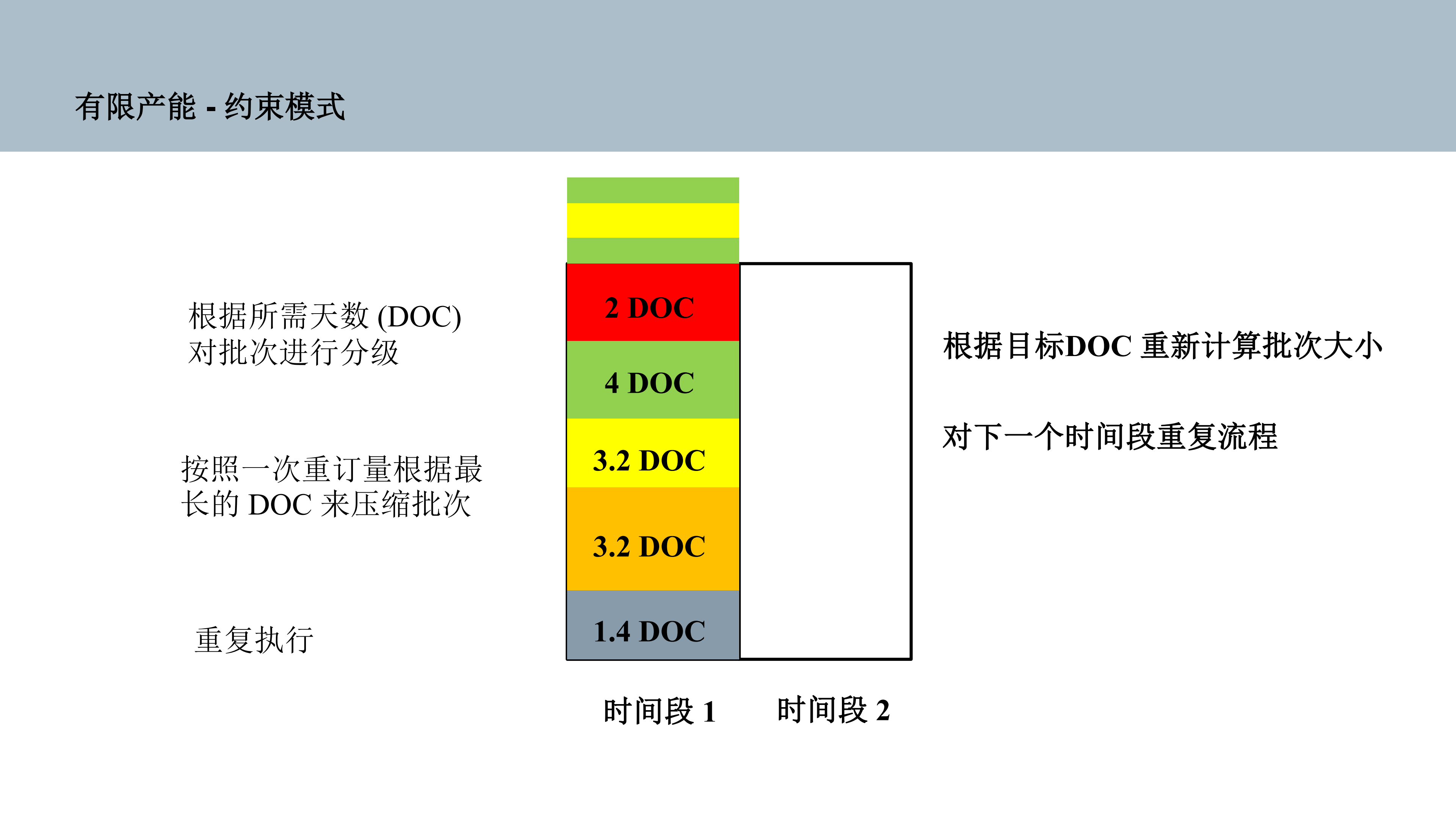 有限产能 - 约束模式

根据所需天数 (DOC) 对批次进行分级

按照一次重订量根据最长的 DOC 来压缩批次

重复执行

2 DOC

4 DOC

3.2 DOC

3.2 DOC

1.4 DOC

时间段 1

时间段 2

根据目标DOC 重新计算批次大小

对下一个时间段重复流程